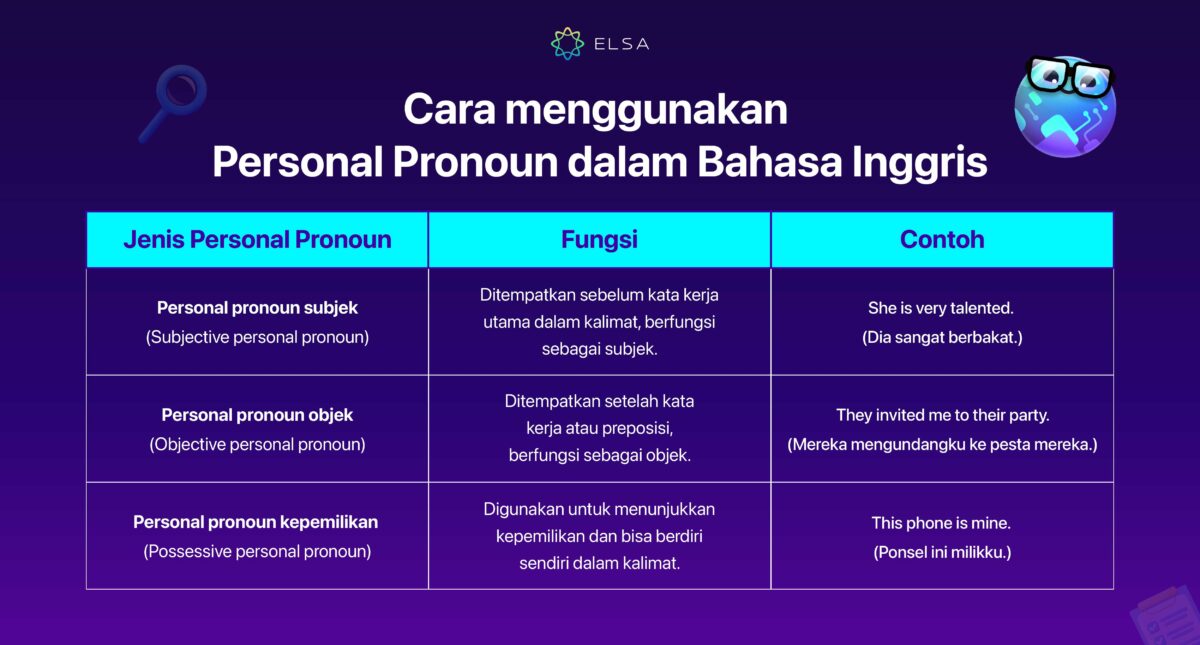 ELSA

Cara menggunakan
Personal Pronoun dalam Bahasa Inggris

| Jenis Personal Pronoun | Fungsi | Contoh |
|---|---|---|
| Personal pronoun subjek (Subjective personal pronoun) | Ditempatkan sebelum kata kerja utama dalam kalimat, berfungsi sebagai subjek. | She is very talented. (Dia sangat berbakat.) |
| Personal pronoun objek (Objective personal pronoun) | Ditempatkan setelah kata kerja atau preposisi, berfungsi sebagai objek. | They invited me to their party. (Mereka mengundangku ke pesta mereka.) |
| Personal pronoun kepemilikan (Possessive personal pronoun) | Digunakan untuk menunjukkan kepemilikan dan bisa berdiri sendiri dalam kalimat. | This phone is mine. (Ponsel ini milikku.) |